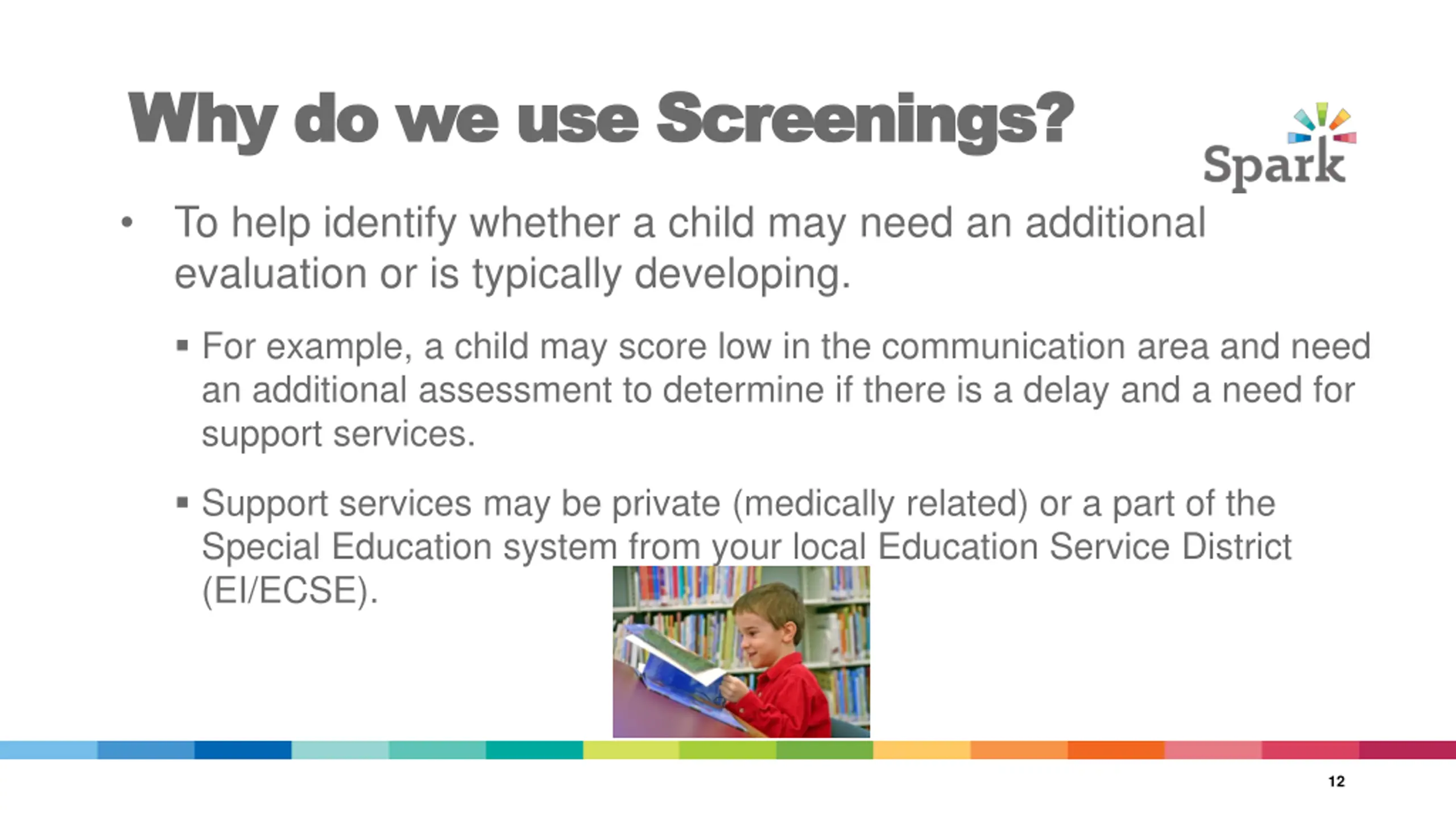 Why do we use Screenings?

Spark

• To help identify whether a child may need an additional evaluation or is typically developing.

▪ For example, a child may score low in the communication area and need an additional assessment to determine if there is a delay and a need for support services.

▪ Support services may be private (medically related) or a part of the Special Education system from your local Education Service District (EI/ECSE).

12